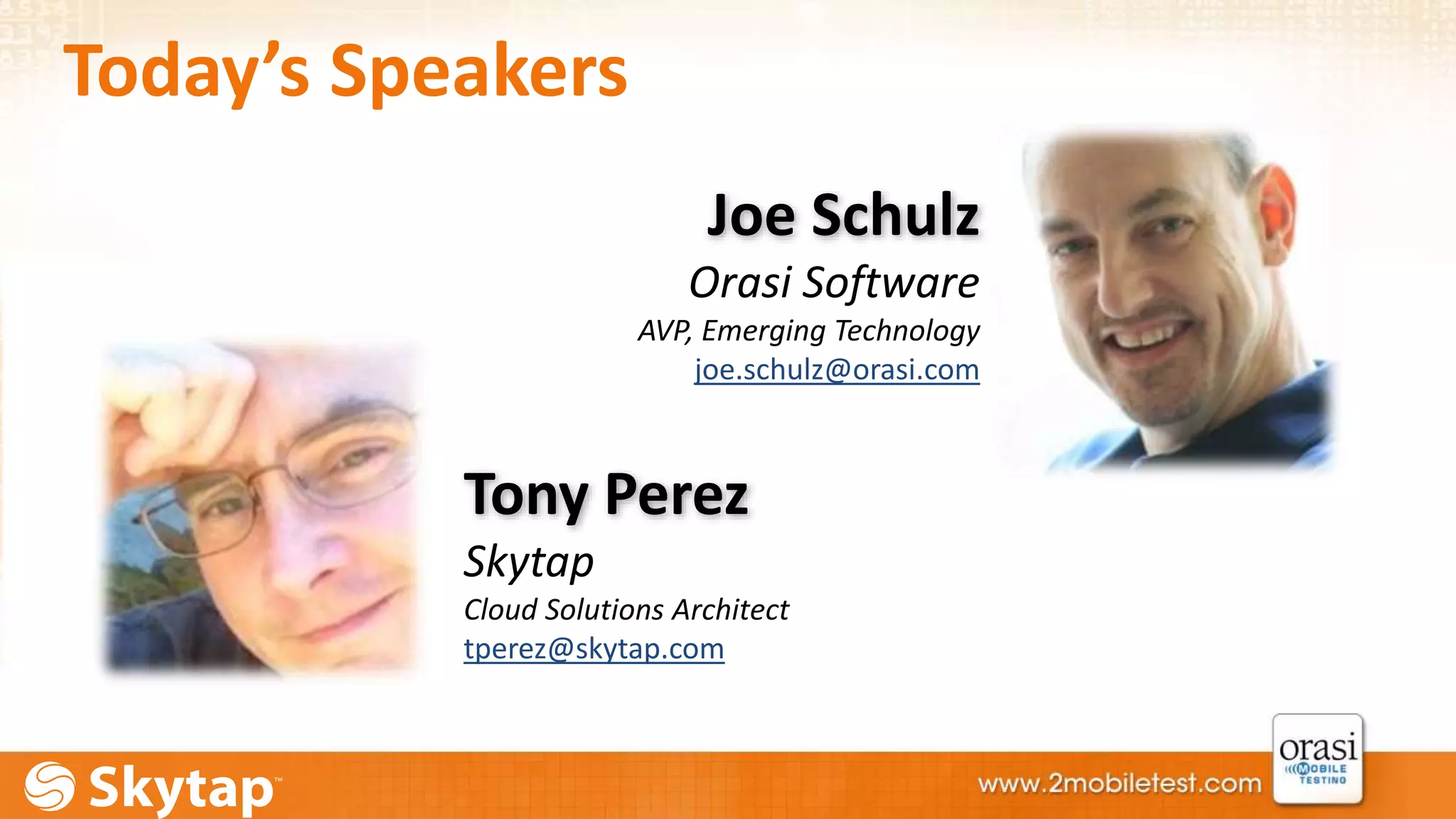 Today's Speakers

Joe Schulz
Orasi Software
AVP, Emerging Technology
joe.schulz@orasi.com

Tony Perez
Skytap
Cloud Solutions Architect
tperez@skytap.com

Skytap™

www.2mobiletest.com

orasi
MOBILE TESTING